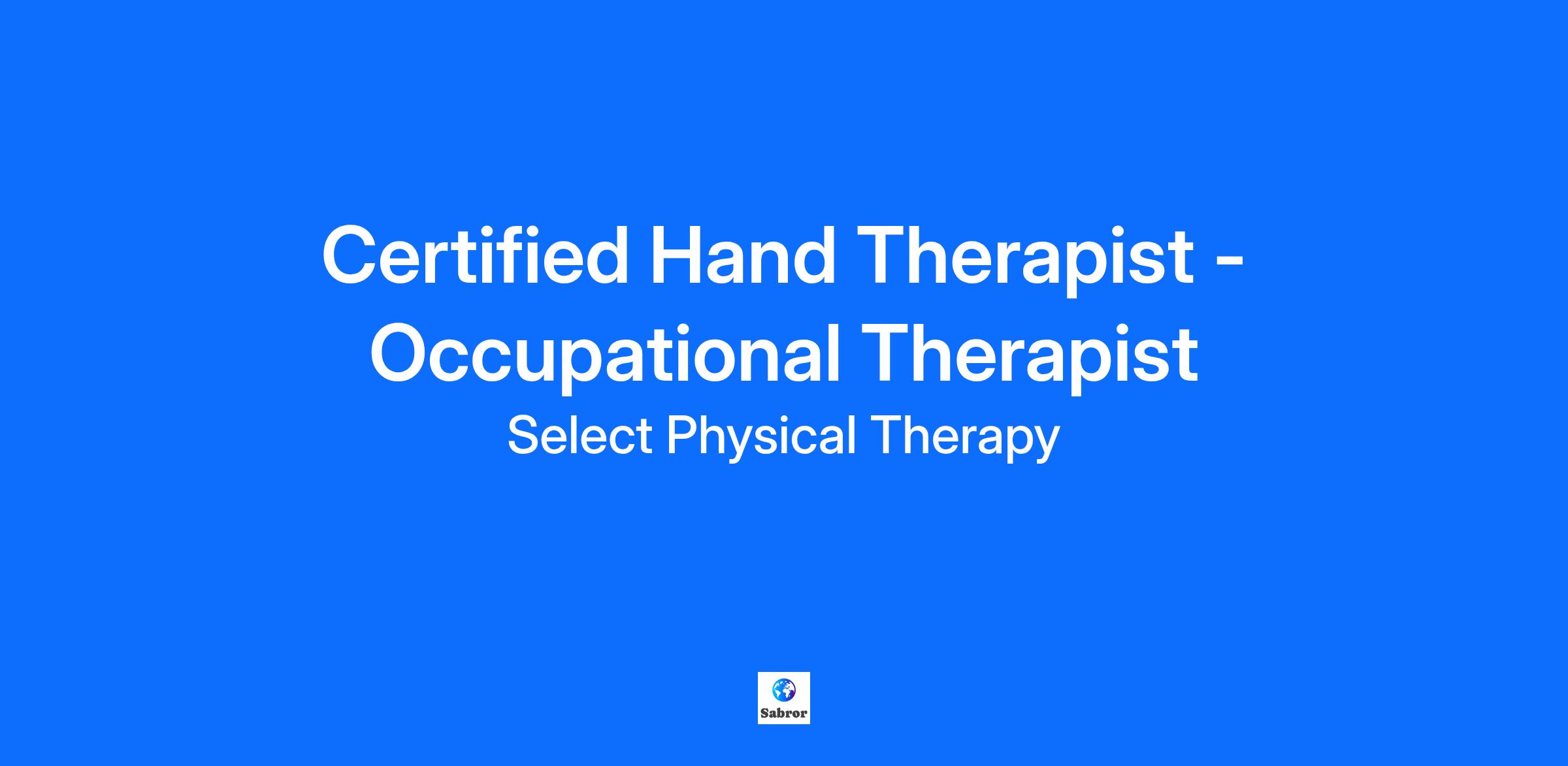 Certified Hand Therapist - Occupational Therapist

Select Physical Therapy

Sabror